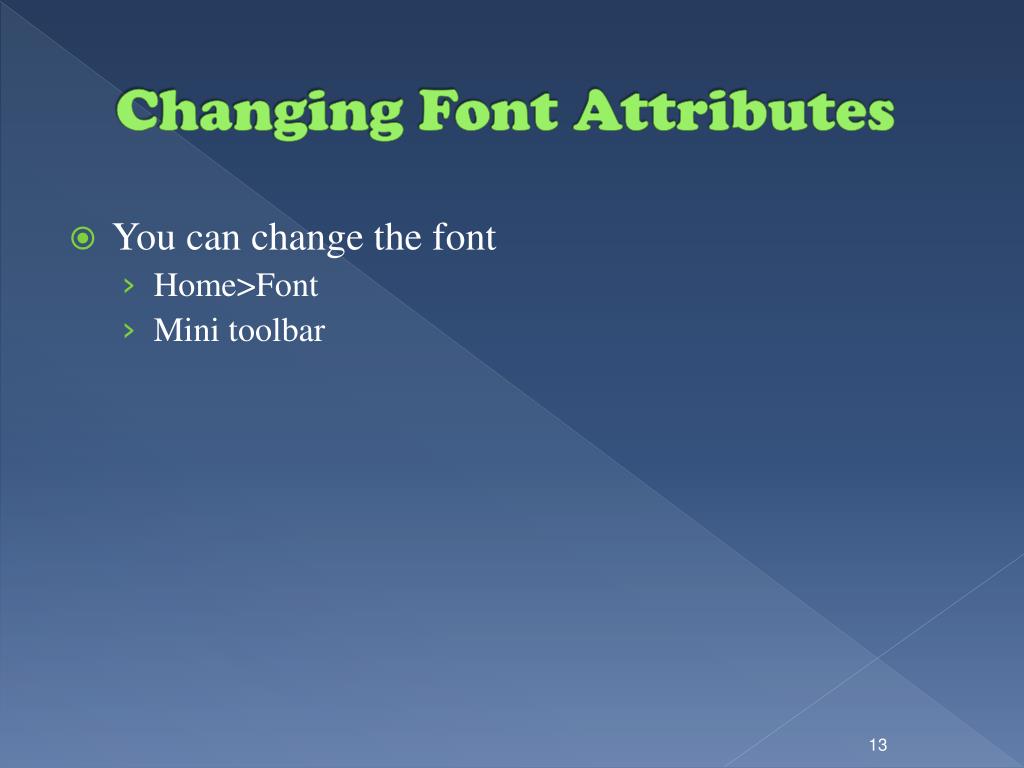 Changing Font Attributes

You can change the font
› Home>Font
› Mini toolbar

13